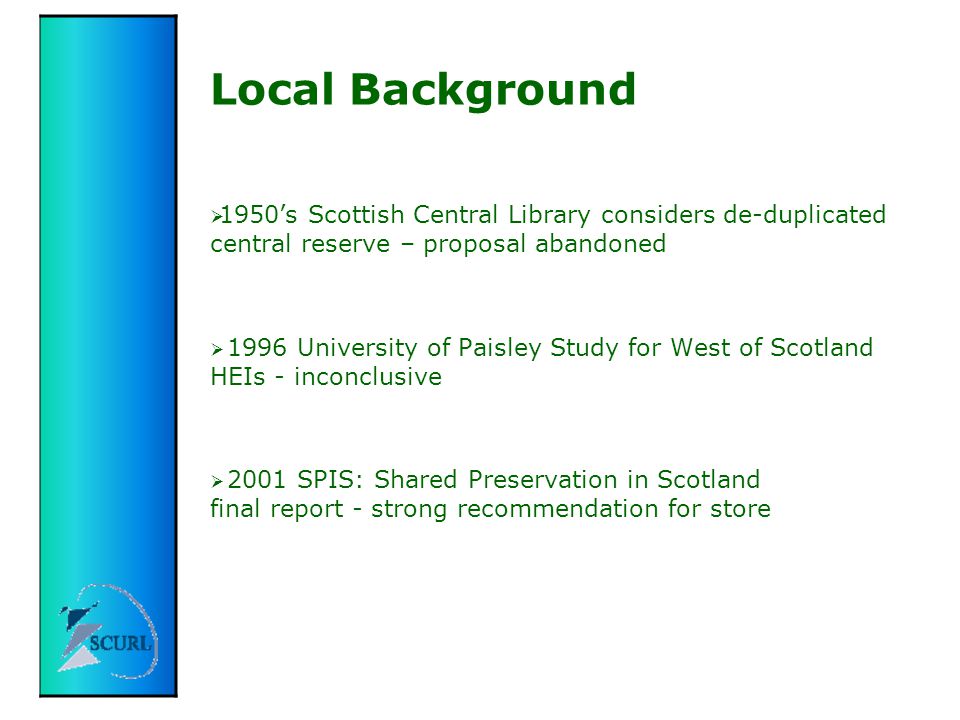 Local Background

➢1950's Scottish Central Library considers de-duplicated central reserve – proposal abandoned

➢1996 University of Paisley Study for West of Scotland HEIs - inconclusive

➢2001 SPIS: Shared Preservation in Scotland final report - strong recommendation for store

SCURL